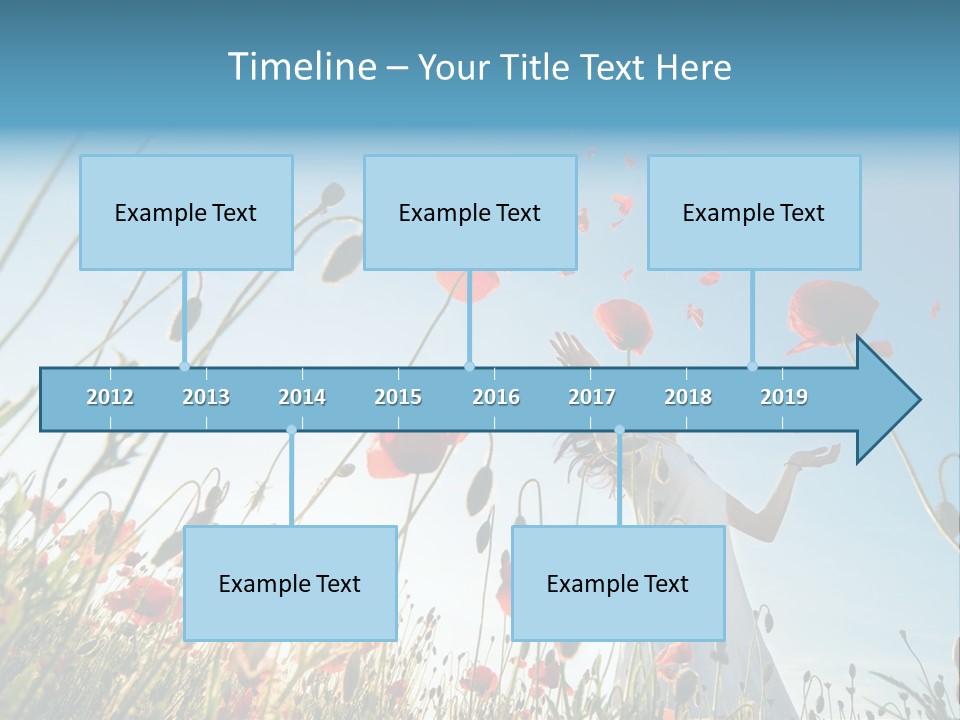 Timeline – Your Title Text Here

Example Text

Example Text

Example Text

2012 2013 2014 2015 2016 2017 2018 2019

Example Text

Example Text